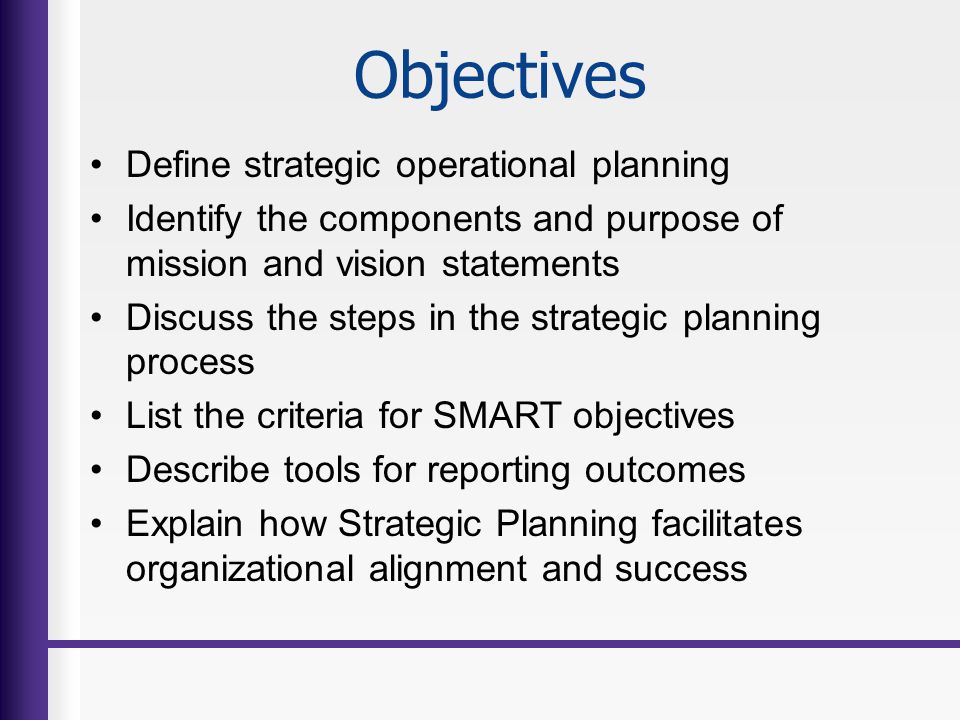 Objectives

• Define strategic operational planning
• Identify the components and purpose of mission and vision statements
• Discuss the steps in the strategic planning process
• List the criteria for SMART objectives
• Describe tools for reporting outcomes
• Explain how Strategic Planning facilitates organizational alignment and success